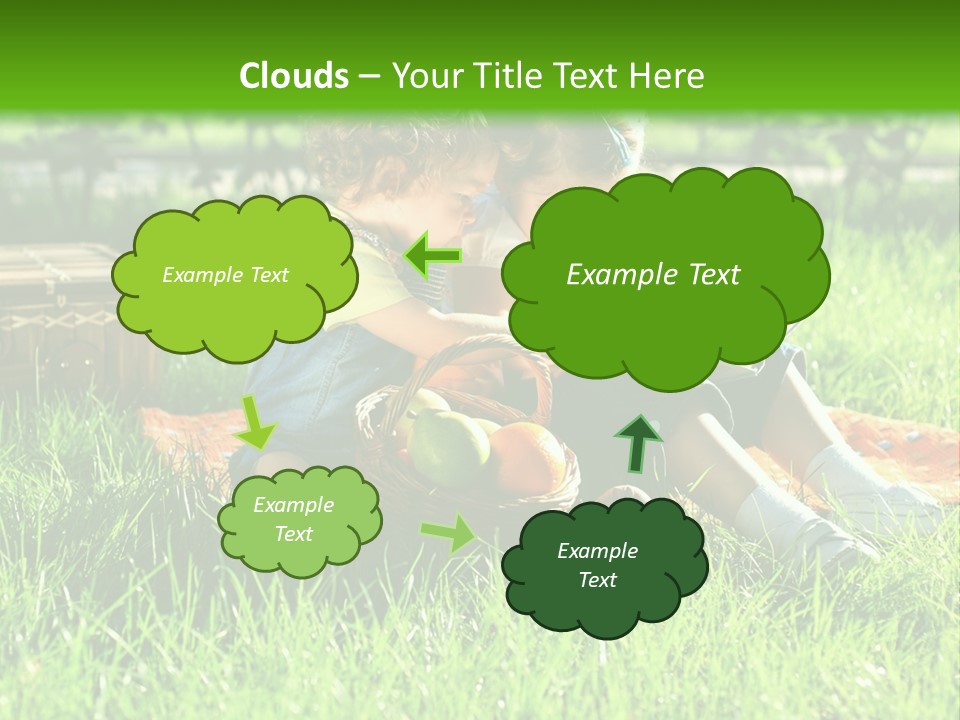 Clouds – Your Title Text Here

Example Text

Example Text

Example Text

Example Text